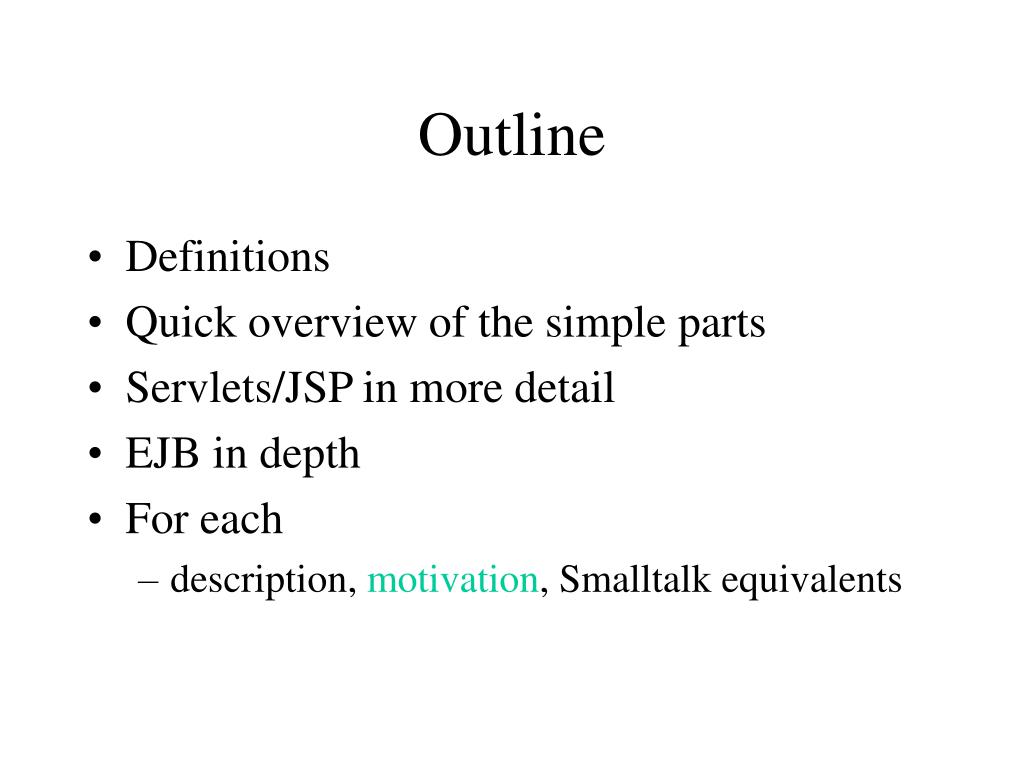 Outline

• Definitions
• Quick overview of the simple parts
• Servlets/JSP in more detail
• EJB in depth
• For each
– description, motivation, Smalltalk equivalents